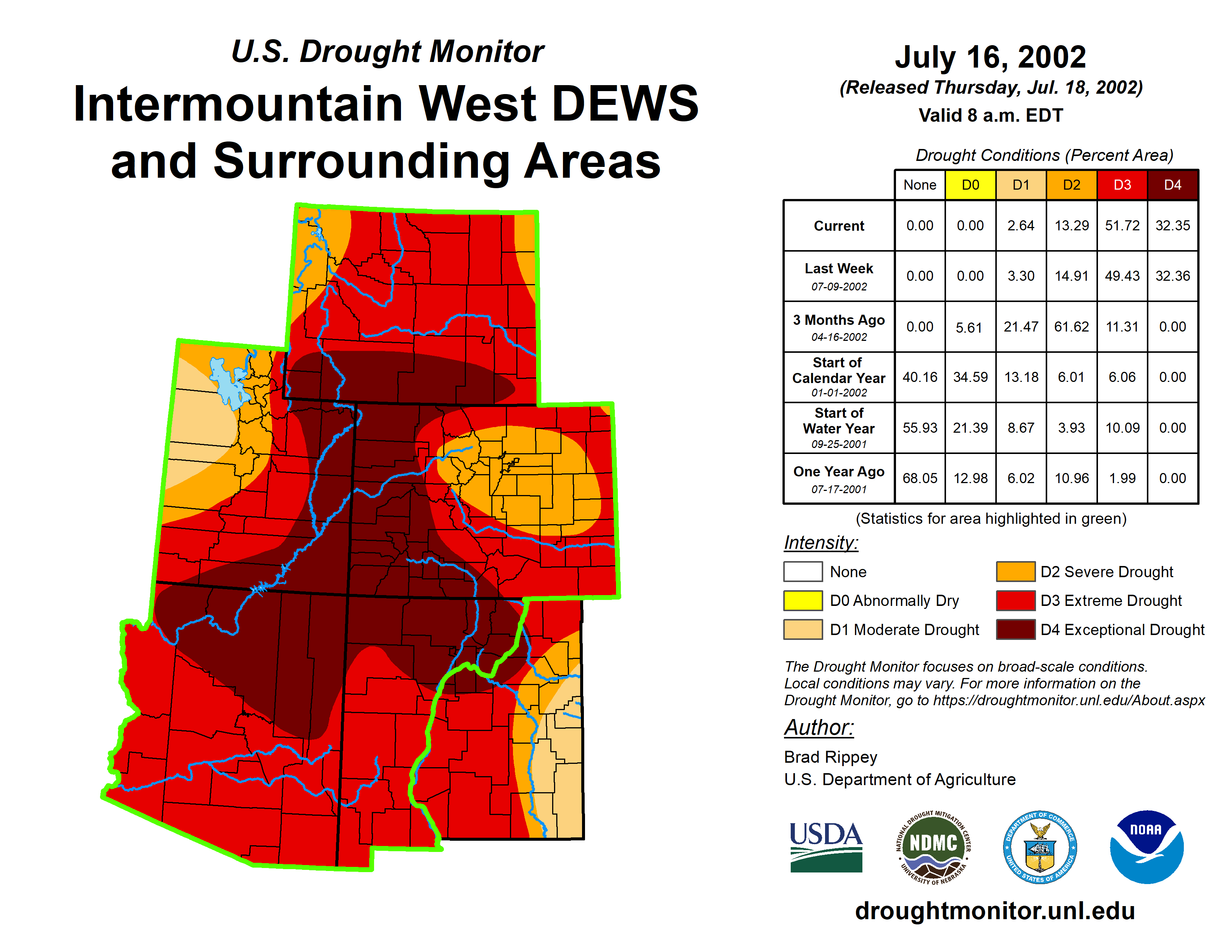 U.S. Drought Monitor

Intermountain West DEWS and Surrounding Areas

July 16, 2002
(Released Thursday, Jul. 18, 2002)
Valid 8 a.m. EDT

Drought Conditions (Percent Area)

| | None | D0 | D1 | D2 | D3 | D4 |
|---|---|---|---|---|---|---|
| Current | 0.00 | 0.00 | 2.64 | 13.29 | 51.72 | 32.35 |
| Last Week 07-09-2002 | 0.00 | 0.00 | 3.30 | 14.91 | 49.43 | 32.36 |
| 3 Months Ago 04-16-2002 | 0.00 | 5.61 | 21.47 | 61.62 | 11.31 | 0.00 |
| Start of Calendar Year 01-01-2002 | 40.16 | 34.59 | 13.18 | 6.01 | 6.06 | 0.00 |
| Start of Water Year 09-25-2001 | 55.93 | 21.39 | 8.67 | 3.93 | 10.09 | 0.00 |
| One Year Ago 07-17-2001 | 68.05 | 12.98 | 6.02 | 10.96 | 1.99 | 0.00 |

(Statistics for area highlighted in green)

Intensity:
None
D0 Abnormally Dry
D1 Moderate Drought
D2 Severe Drought
D3 Extreme Drought
D4 Exceptional Drought

The Drought Monitor focuses on broad-scale conditions. Local conditions may vary. For more information on the Drought Monitor, go to https://droughtmonitor.unl.edu/About.aspx

Author:
Brad Rippey
U.S. Department of Agriculture

USDA
NATIONAL DROUGHT MITIGATION CENTER NDMC UNIVERSITY OF NEBRASKA
DEPARTMENT OF COMMERCE UNITED STATES OF AMERICA
NOAA

droughtmonitor.unl.edu